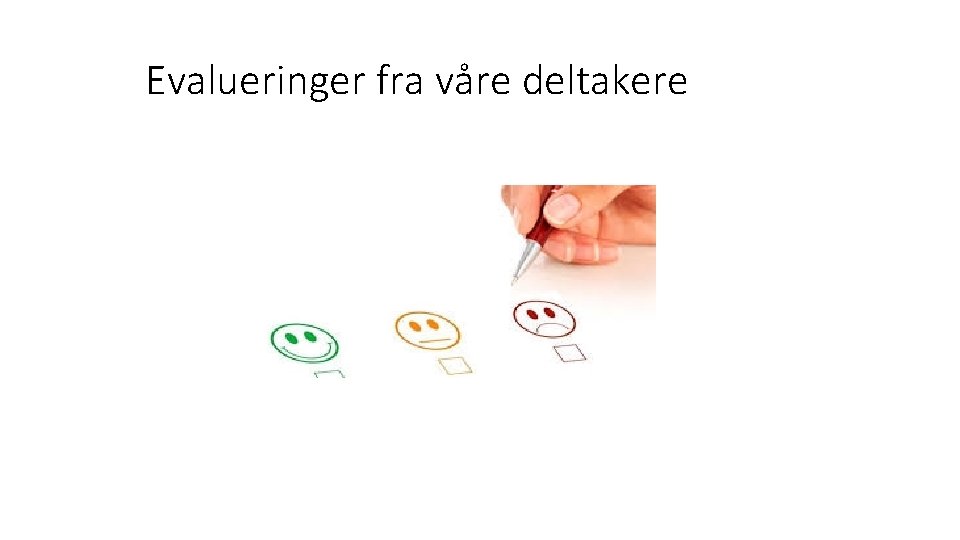 Evalueringer fra våre deltakere